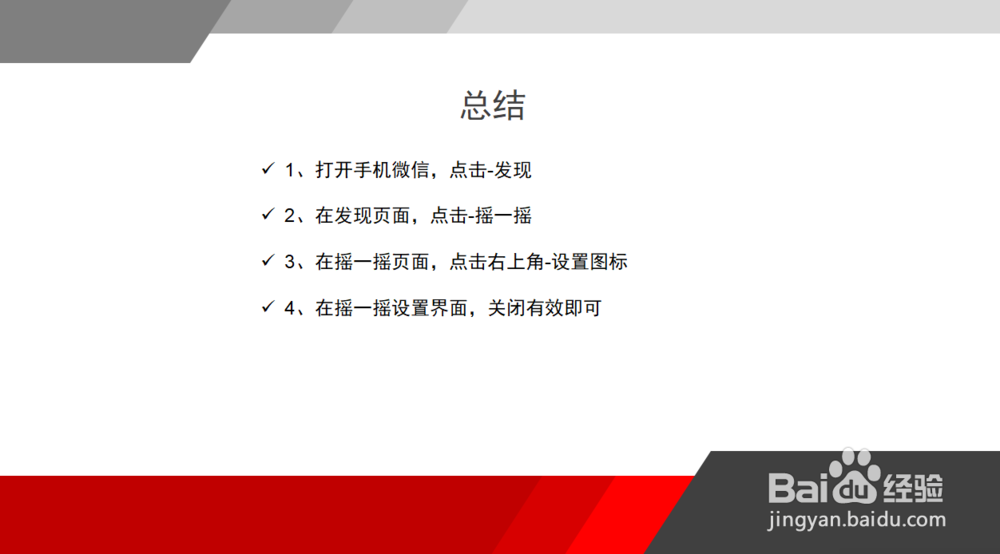 总结

✓ 1、打开手机微信，点击-发现

✓ 2、在发现页面，点击-摇一摇

✓ 3、在摇一摇页面，点击右上角-设置图标

✓ 4、在摇一摇设置界面，关闭有效即可

Baidu经验
jingyan.baidu.com